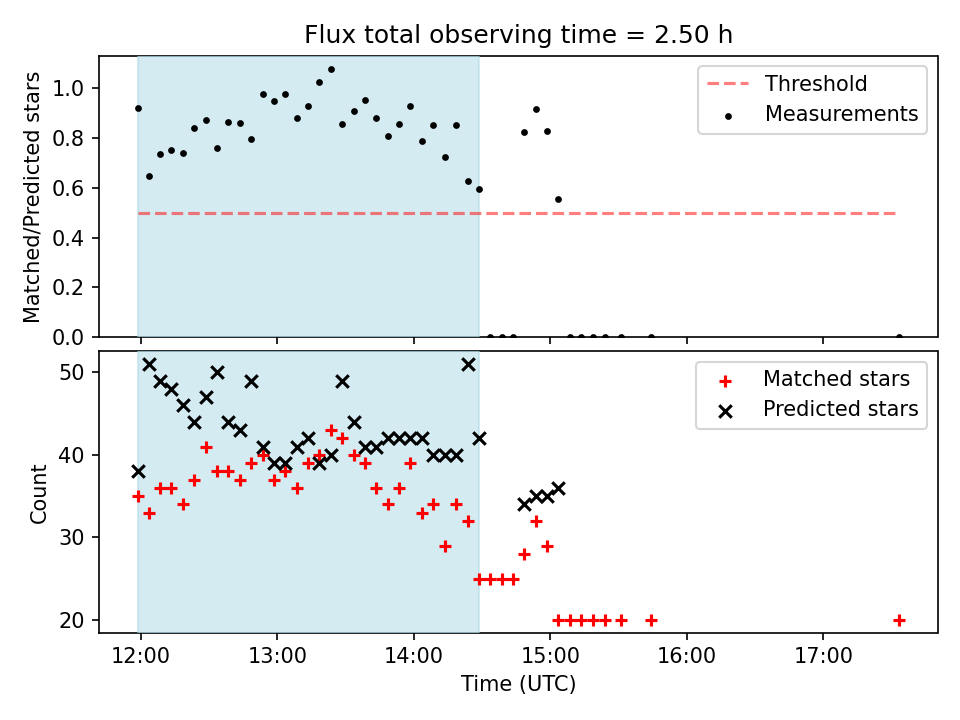 Flux total observing time = 2.50 h

Matched/Predicted stars

1.0
0.8
0.6
0.4
0.2
0.0

Threshold
Measurements

Count

50
40
30
20

Matched stars
Predicted stars

12:00
13:00
14:00
15:00
16:00
17:00

Time (UTC)